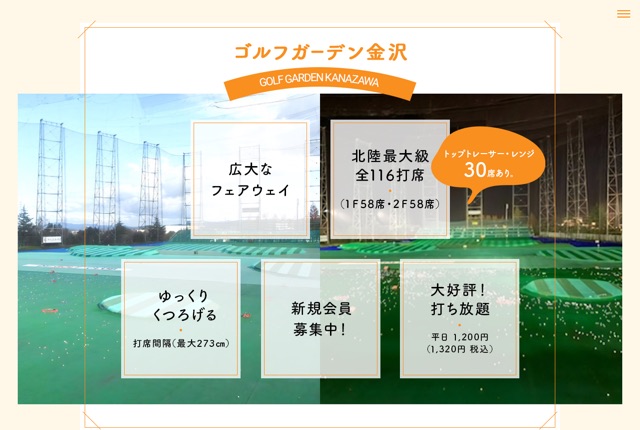 ゴルフガーデン金沢

GOLF GARDEN KANAZAWA

広大な
フェアウェイ

北陸最大級
全116打席
(1F58席・2F58席)

トップトレーサー・レンジ
30席あり。

ゆっくり
くつろげる
打席間隔(最大273cm)

新規会員
募集中!

大好評!
打ち放題
平日 1,200円
(1,320円 税込)